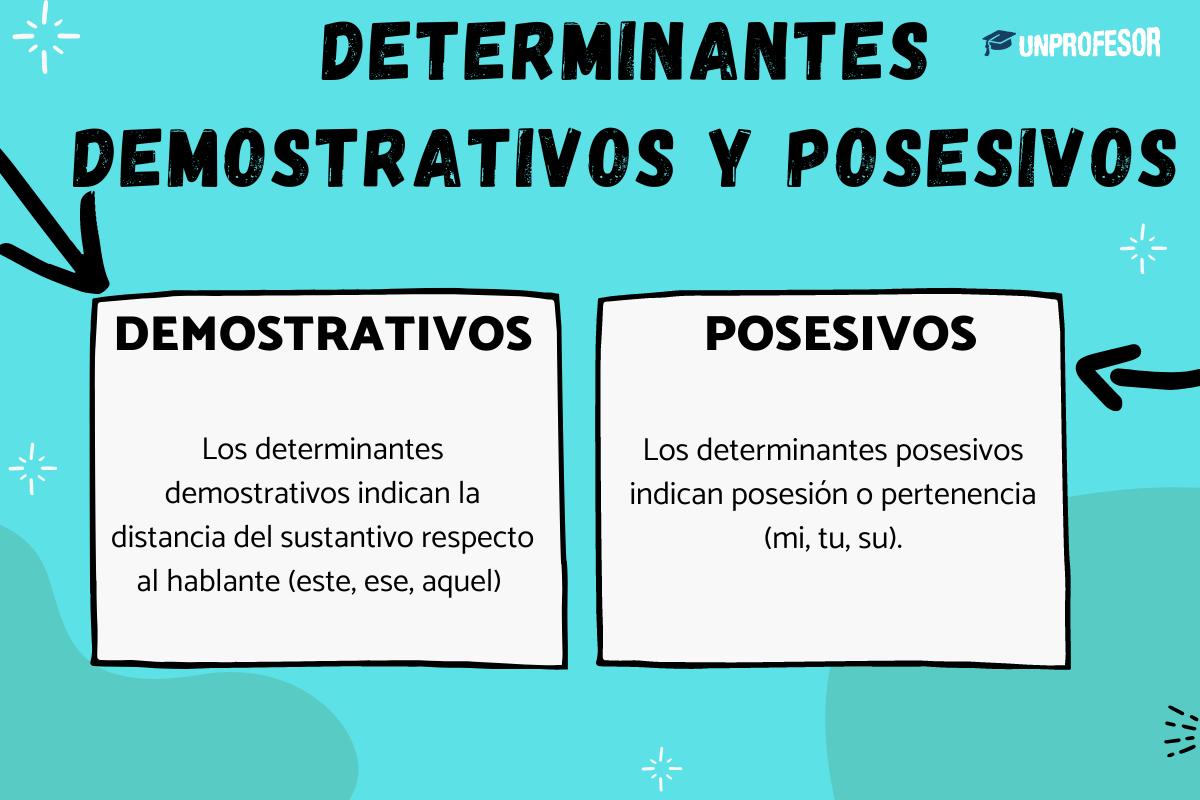 DETERMINANTES DEMOSTRATIVOS Y POSESIVOS

UNPROFESOR

DEMOSTRATIVOS

Los determinantes demostrativos indican la distancia del sustantivo respecto al hablante (este, ese, aquel)

POSESIVOS

Los determinantes posesivos indican posesión o pertenencia (mi, tu, su).